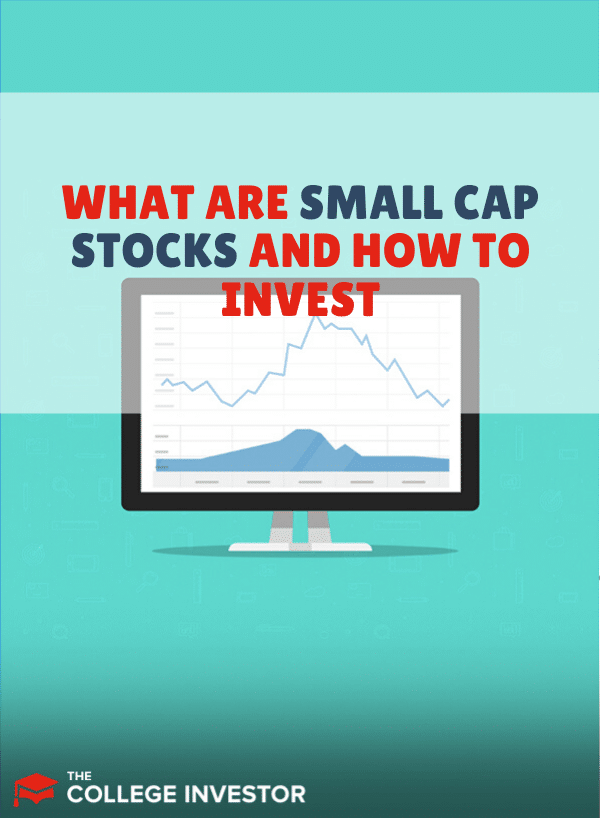 WHAT ARE SMALL CAP STOCKS AND HOW TO INVEST

THE COLLEGE INVESTOR